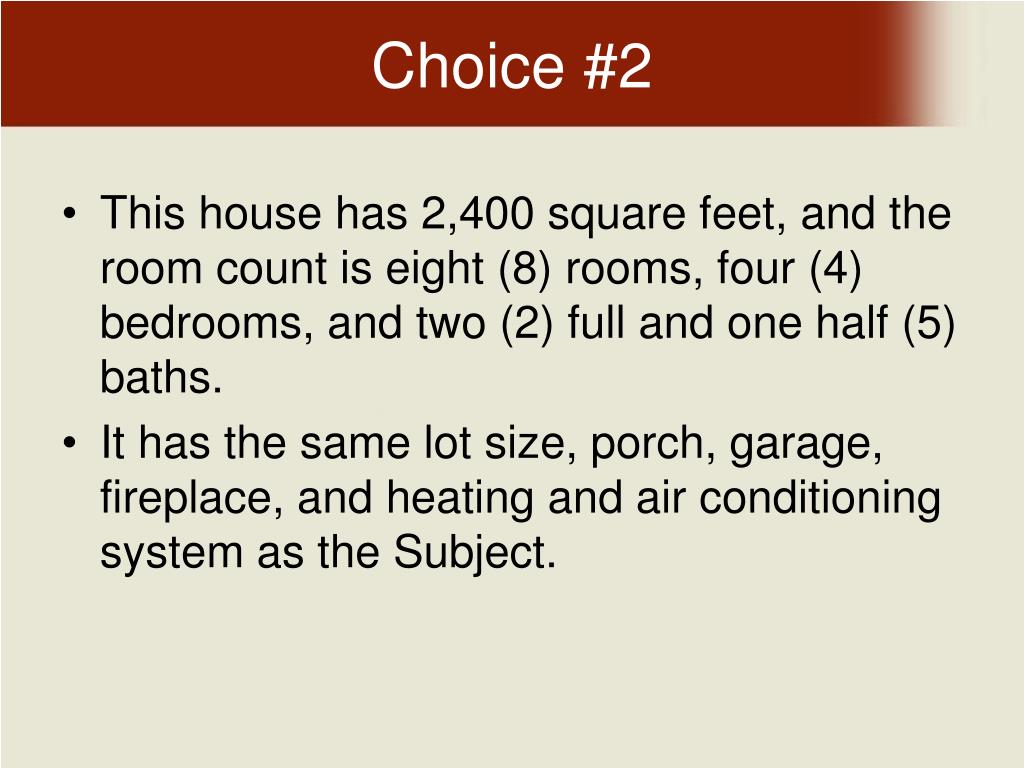 Choice #2

• This house has 2,400 square feet, and the room count is eight (8) rooms, four (4) bedrooms, and two (2) full and one half (5) baths.
• It has the same lot size, porch, garage, fireplace, and heating and air conditioning system as the Subject.